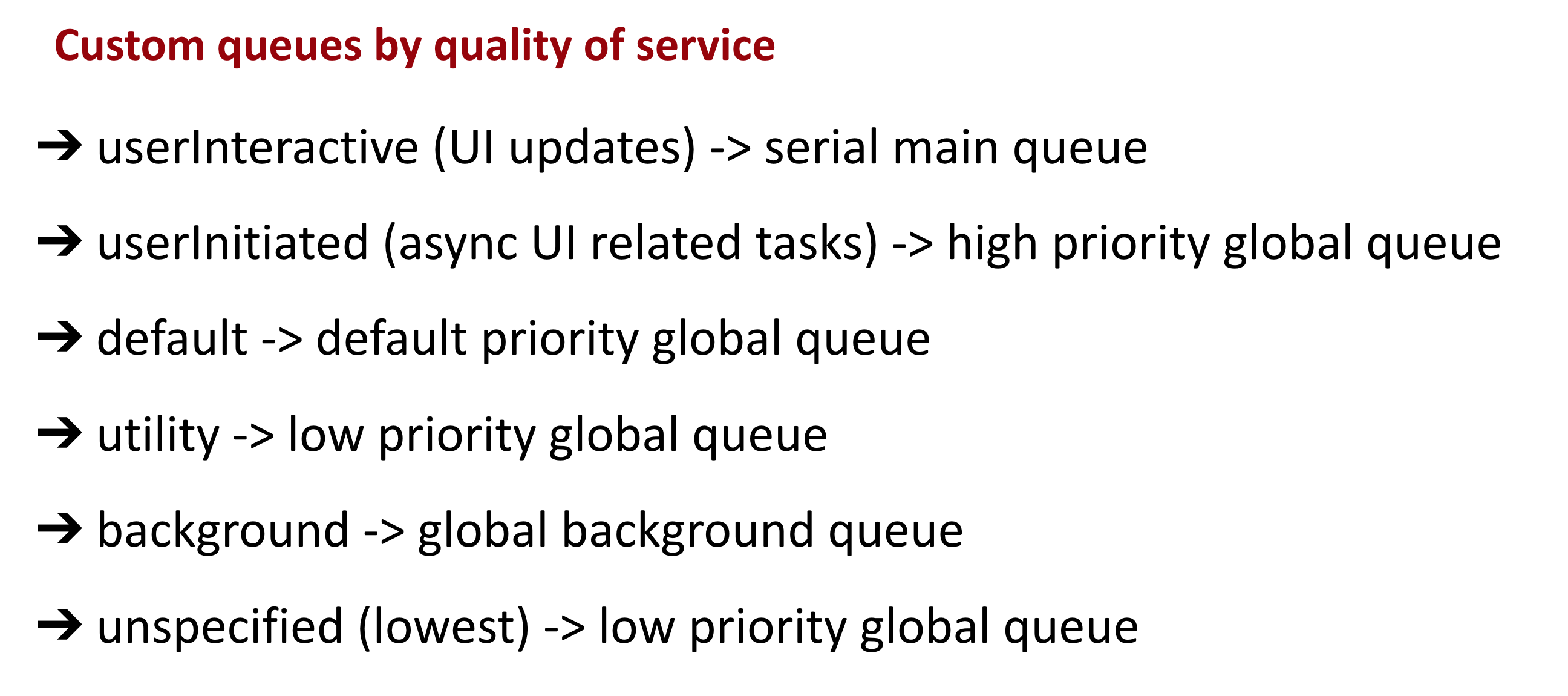 Custom queues by quality of service

➔ userInteractive (UI updates) -> serial main queue

➔ userInitiated (async UI related tasks) -> high priority global queue

➔ default -> default priority global queue

➔ utility -> low priority global queue

➔ background -> global background queue

➔ unspecified (lowest) -> low priority global queue